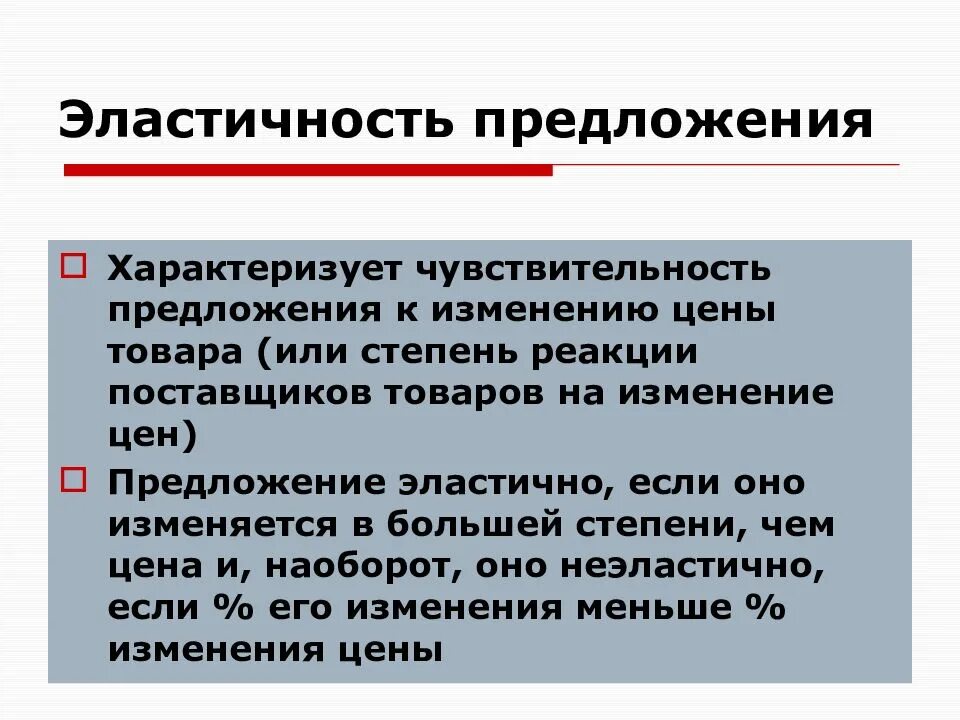 Эластичность предложения

Характеризует чувствительность предложения к изменению цены товара (или степень реакции поставщиков товаров на изменение цен)

Предложение эластично, если оно изменяется в большей степени, чем цена и, наоборот, оно неэластично, если % его изменения меньше % изменения цены